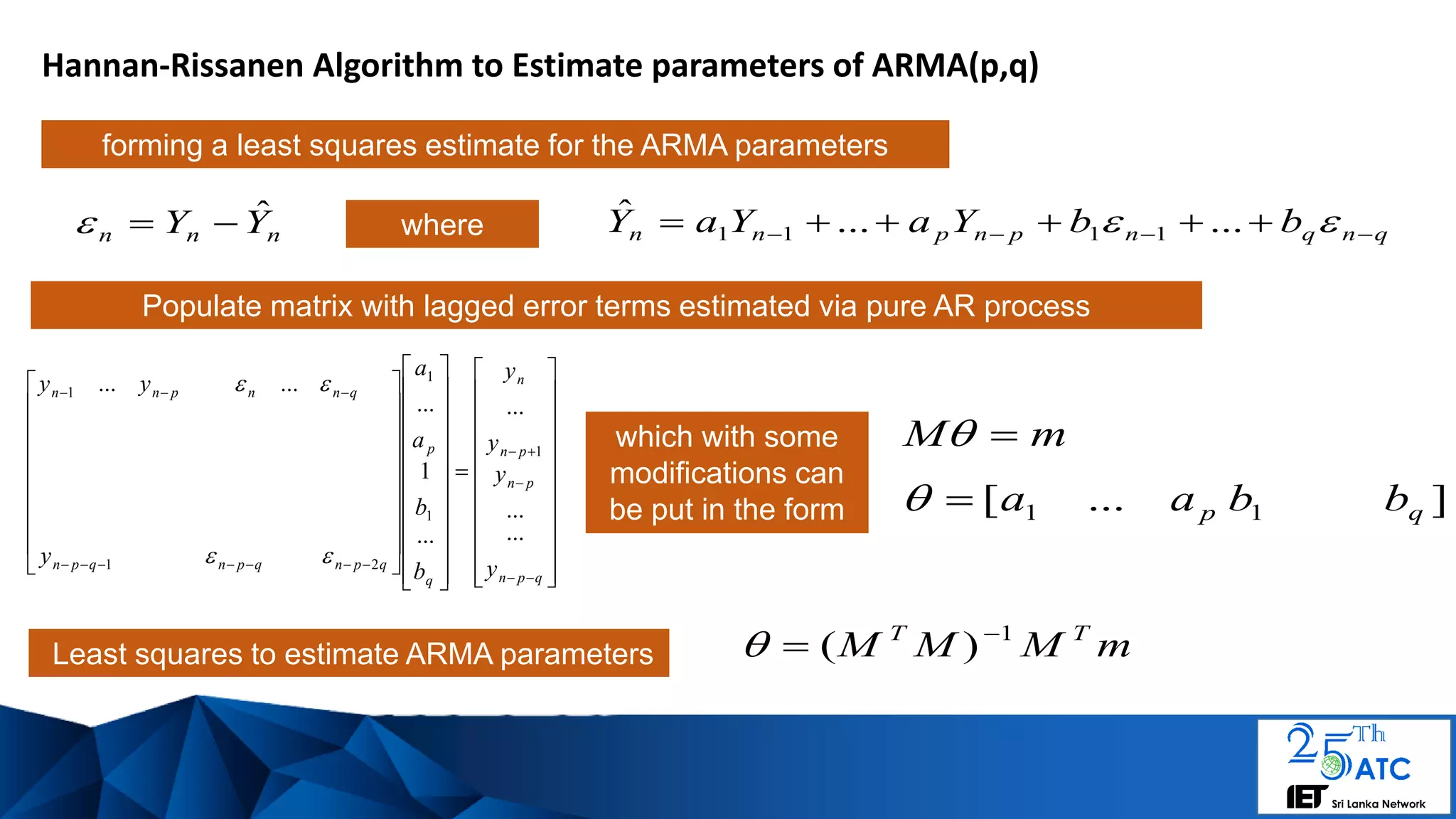 Hannan-Rissanen Algorithm to Estimate parameters of ARMA(p,q)

forming a least squares estimate for the ARMA parameters

$\varepsilon_n = Y_n - \hat{Y}_n$

where

$\hat{Y}_n = a_1 Y_{n-1} + \ldots + a_p Y_{n-p} + b_1 \varepsilon_{n-1} + \ldots + b_q \varepsilon_{n-q}$

Populate matrix with lagged error terms estimated via pure AR process

$\begin{bmatrix} y_{n-1} & \ldots & y_{n-p} & \varepsilon_n & \ldots & \varepsilon_{n-q} \\ & & & & & \\ y_{n-p-q-1} & & & \varepsilon_{n-p-q} & & \varepsilon_{n-p-2q} \end{bmatrix} \begin{bmatrix} a_1 \\ \ldots \\ a_p \\ 1 \\ b_1 \\ \ldots \\ b_q \end{bmatrix} = \begin{bmatrix} y_n \\ \ldots \\ y_{n-p+1} \\ y_{n-p} \\ \ldots \\ \ldots \\ y_{n-p-q} \end{bmatrix}$

which with some modifications can be put in the form

$M\theta = m$

$\theta = [a_1 \quad \ldots \quad a_p \; b_1 \qquad b_q]$

Least squares to estimate ARMA parameters

$\theta = (M^T M)^{-1} M^T m$

25Th ATC
IET Sri Lanka Network